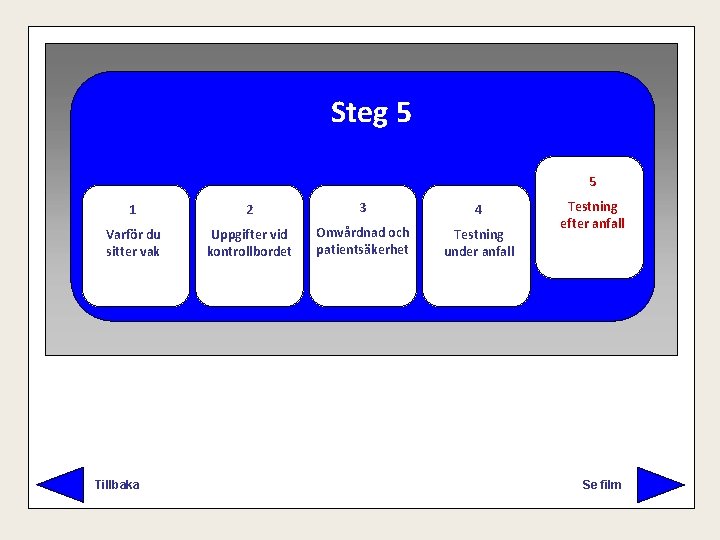 Steg 5

1
Varför du sitter vak

2
Uppgifter vid kontrollbordet

3
Omvårdnad och patientsäkerhet

4
Testning under anfall

5
Testning efter anfall

Tillbaka

Se film